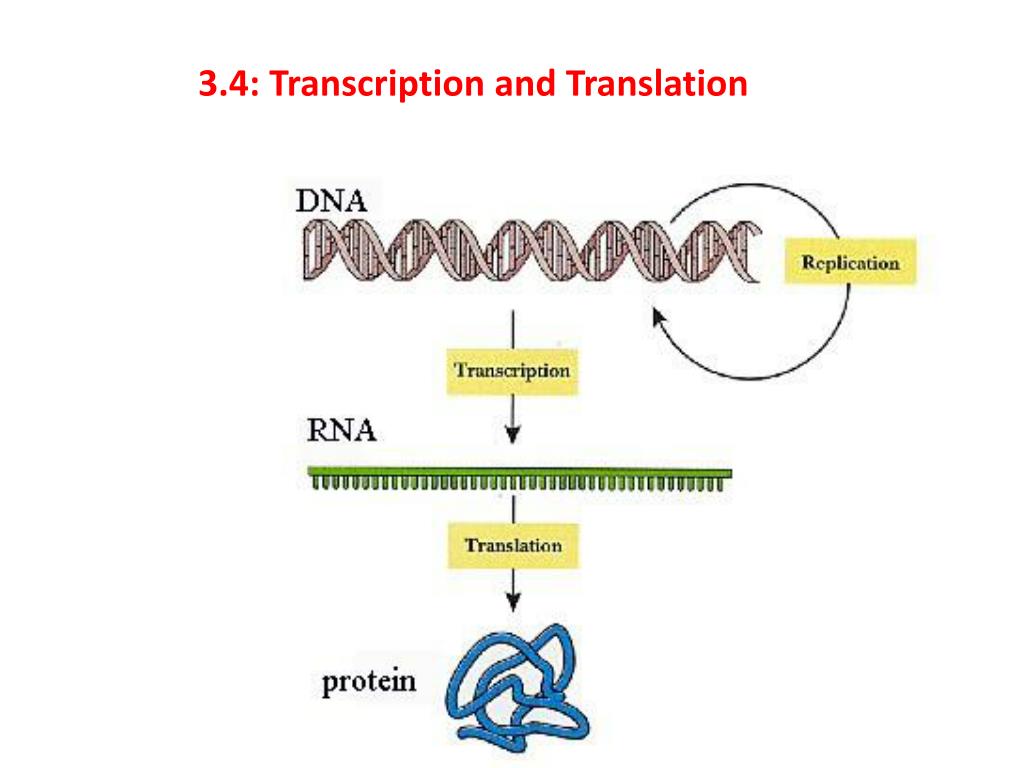 3.4: Transcription and Translation

DNA

Replication

Transcription

RNA

Translation

protein